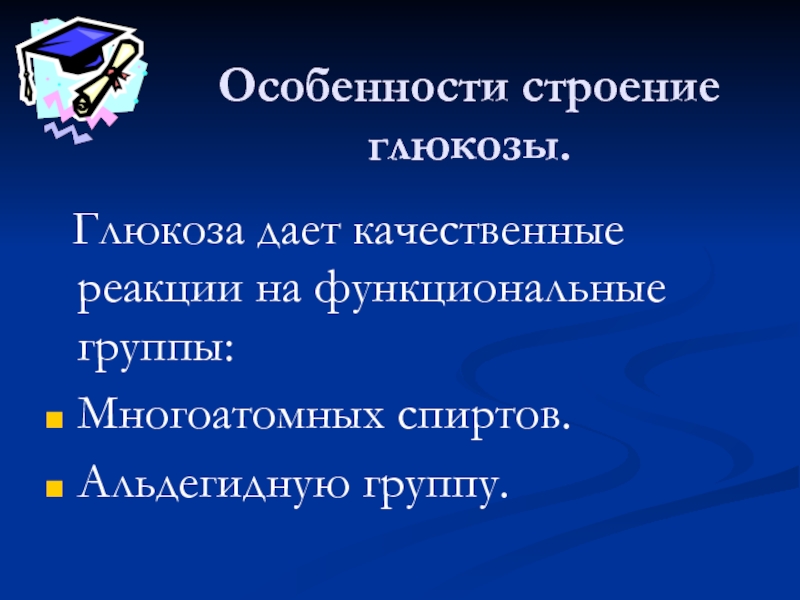 Особенности строение глюкозы.

Глюкоза дает качественные реакции на функциональные группы:

Многоатомных спиртов.

Альдегидную группу.